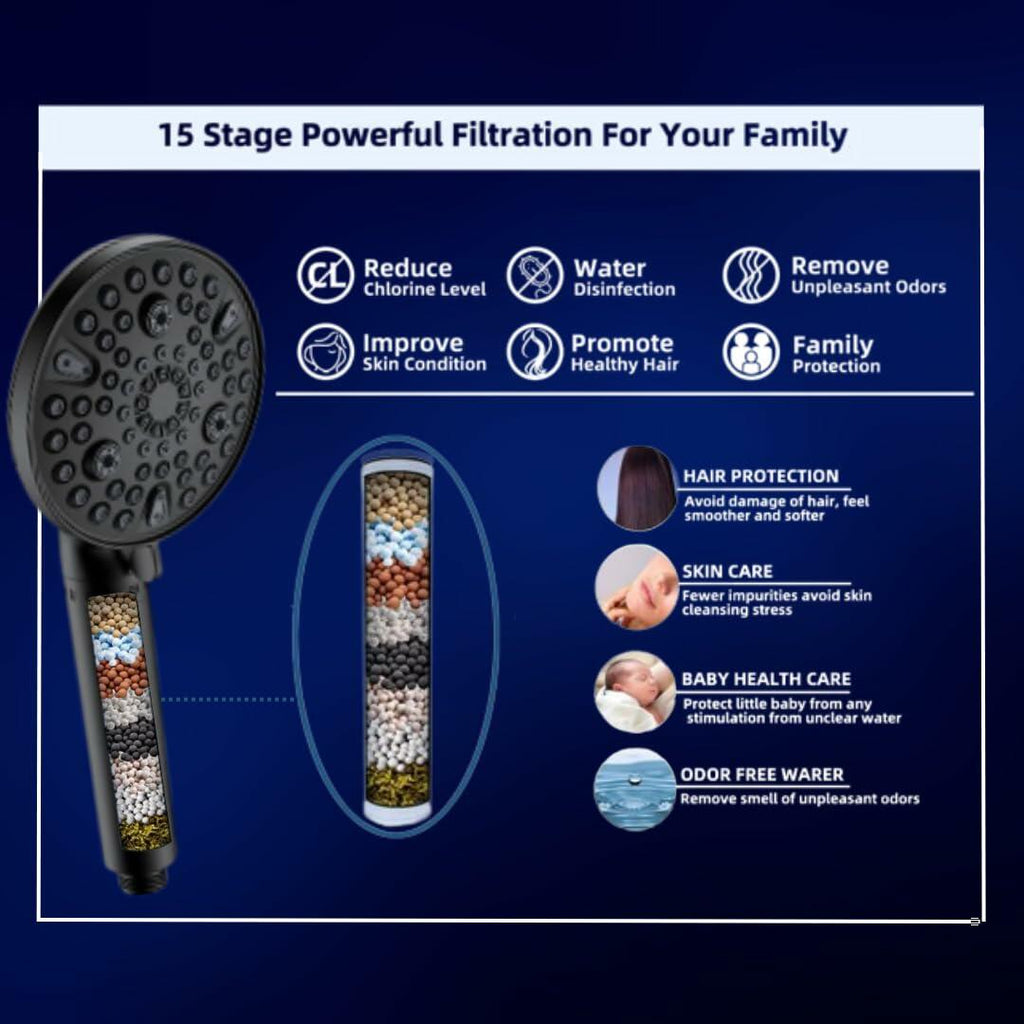 15 Stage Powerful Filtration For Your Family

CL Reduce Chlorine Level

Water Disinfection

Remove Unpleasant Odors

Improve Skin Condition

Promote Healthy Hair

Family Protection

HAIR PROTECTION
Avoid damage of hair, feel smoother and softer

SKIN CARE
Fewer impurities avoid skin cleansing stress

BABY HEALTH CARE
Protect little baby from any stimulation from unclear water

ODOR FREE WARER
Remove smell of unpleasant odors